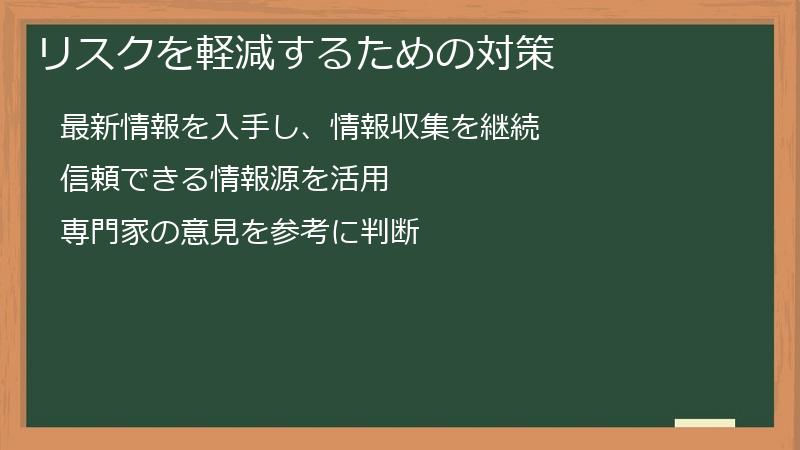 リスクを軽減するための対策

最新情報を入手し、情報収集を継続

信頼できる情報源を活用

専門家の意見を参考に判断